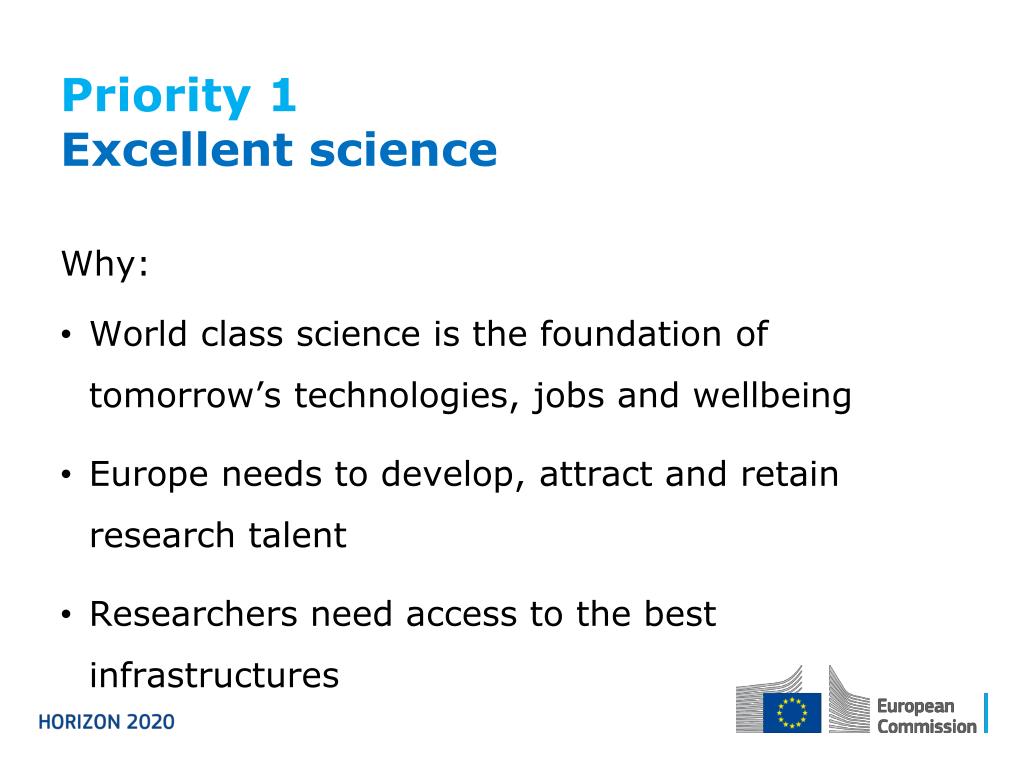 Priority 1
Excellent science

Why:

• World class science is the foundation of tomorrow's technologies, jobs and wellbeing

• Europe needs to develop, attract and retain research talent

• Researchers need access to the best infrastructures

HORIZON 2020

European Commission